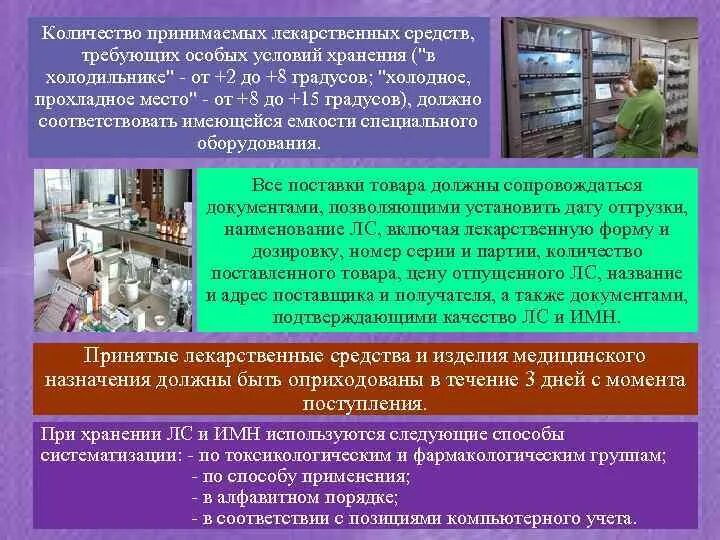 Количество принимаемых лекарственных средств, требующих особых условий хранения ("в холодильнике" - от +2 до +8 градусов; "холодное, прохладное место" - от +8 до +15 градусов), должно соответствовать имеющейся емкости специального оборудования.

Все поставки товара должны сопровождаться документами, позволяющими установить дату отгрузки, наименование ЛС, включая лекарственную форму и дозировку, номер серии и партии, количество поставленного товара, цену отпущенного ЛС, название и адрес поставщика и получателя, а также документами, подтверждающими качество ЛС и ИМН.

Принятые лекарственные средства и изделия медицинского назначения должны быть оприходованы в течение 3 дней с момента поступления.

При хранении ЛС и ИМН используются следующие способы систематизации: - по токсикологическим и фармакологическим группам;
- по способу применения;
- в алфавитном порядке;
- в соответствии с позициями компьютерного учета.